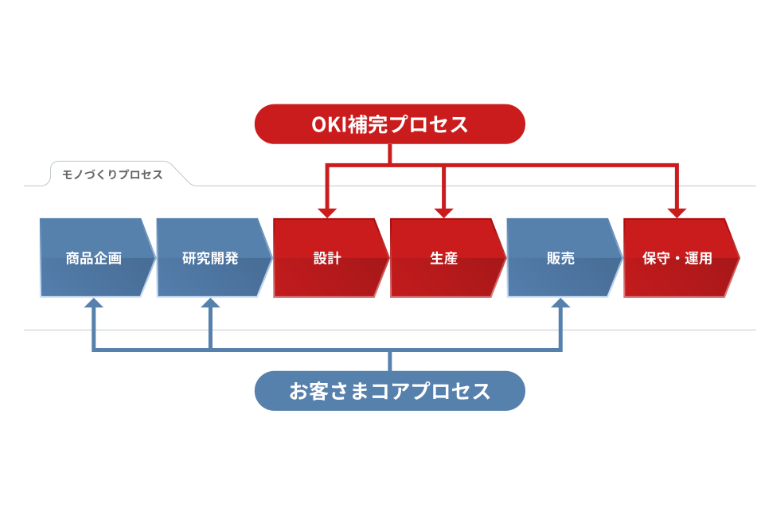 OKI補完プロセス

モノづくりプロセス

商品企画

研究開発

設計

生産

販売

保守・運用

お客さまコアプロセス